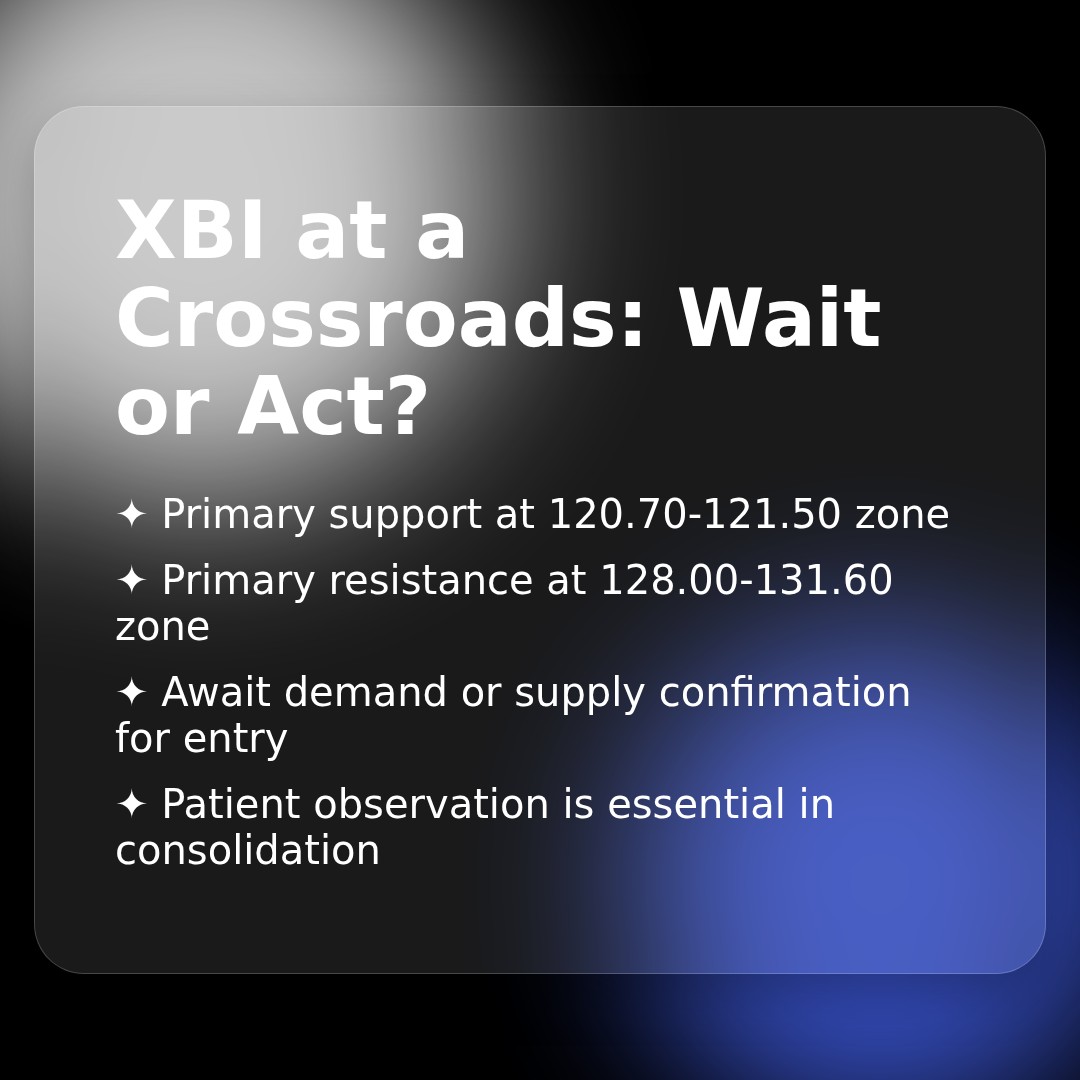 XBI at a Crossroads: Wait or Act?

✦ Primary support at 120.70-121.50 zone

✦ Primary resistance at 128.00-131.60 zone

✦ Await demand or supply confirmation for entry

✦ Patient observation is essential in consolidation